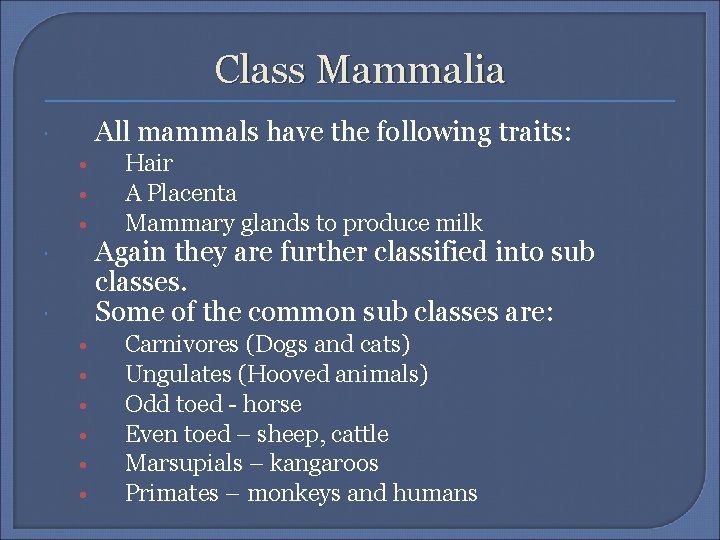 Class Mammalia

All mammals have the following traits:
- Hair
- A Placenta
- Mammary glands to produce milk

Again they are further classified into sub classes.

Some of the common sub classes are:
- Carnivores (Dogs and cats)
- Ungulates (Hooved animals)
- Odd toed - horse
- Even toed – sheep, cattle
- Marsupials – kangaroos
- Primates – monkeys and humans